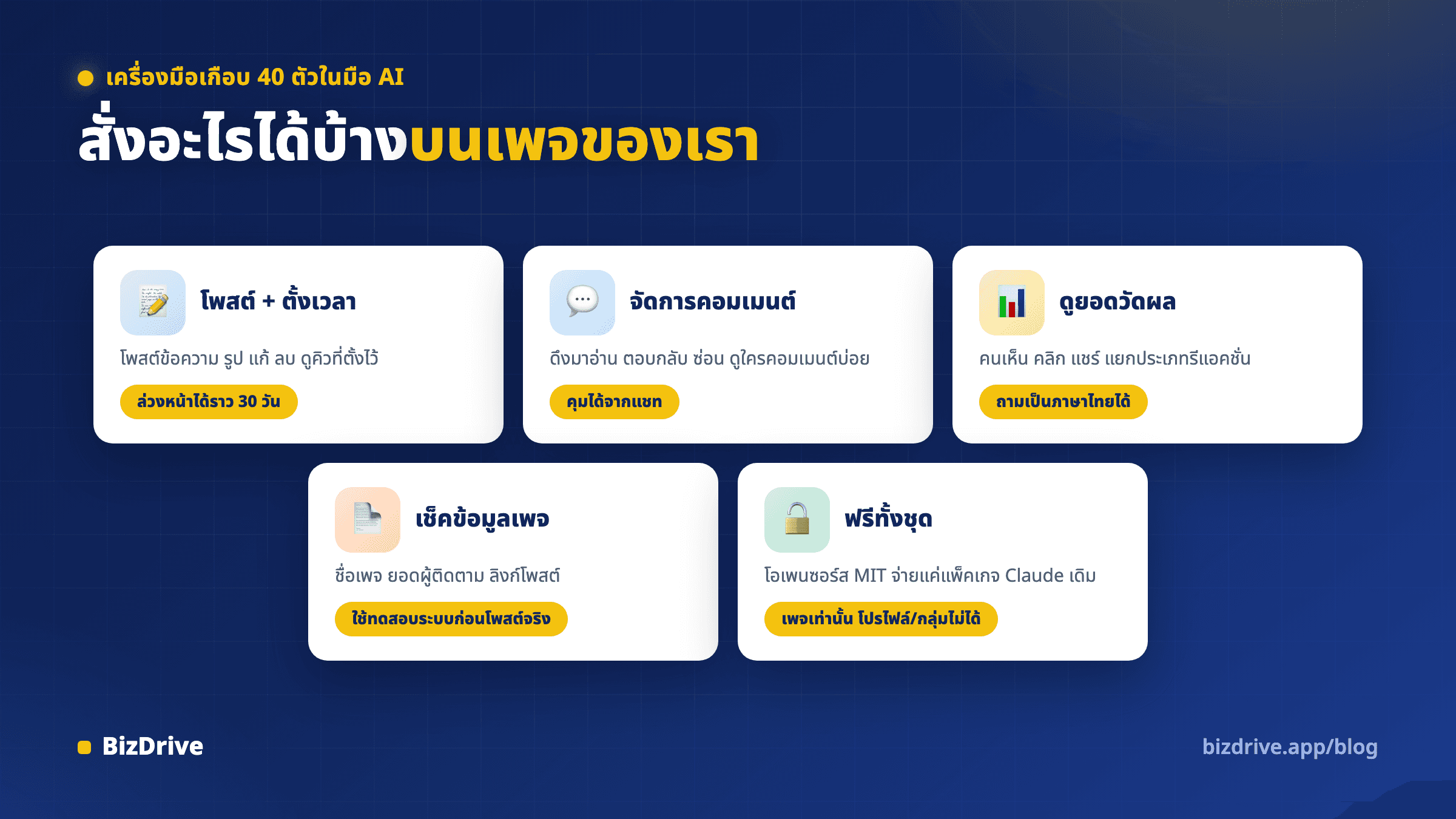 เครื่องมือเกือบ 40 ตัวในมือ AI

สั่งอะไรได้บ้างบนเพจของเรา

โพสต์ + ตั้งเวลา

โพสต์ข้อความ รูป แก้ ลบ ดูคิวที่ตั้งไว้

ล่วงหน้าได้ราว 30 วัน

จัดการคอมเมนต์

ดึงมาอ่าน ตอบกลับ ซ่อน ดูใครคอมเมนต์บ่อย

คุมได้จากแชท

ดูยอดวัดผล

คนเห็น คลิก แชร์ แยกประเภทรีแอคชั่น

ถามเป็นภาษาไทยได้

เช็คข้อมูลเพจ

ชื่อเพจ ยอดผู้ติดตาม ลิงก์โพสต์

ใช้ทดสอบระบบก่อนโพสต์จริง

ฟรีทั้งชุด

โอเพนซอร์ส MIT จ่ายแค่แพ็คเกจ Claude เดิม

เพจเท่านั้น โปรไฟล์/กลุ่มไม่ได้

BizDrive

bizdrive.app/blog